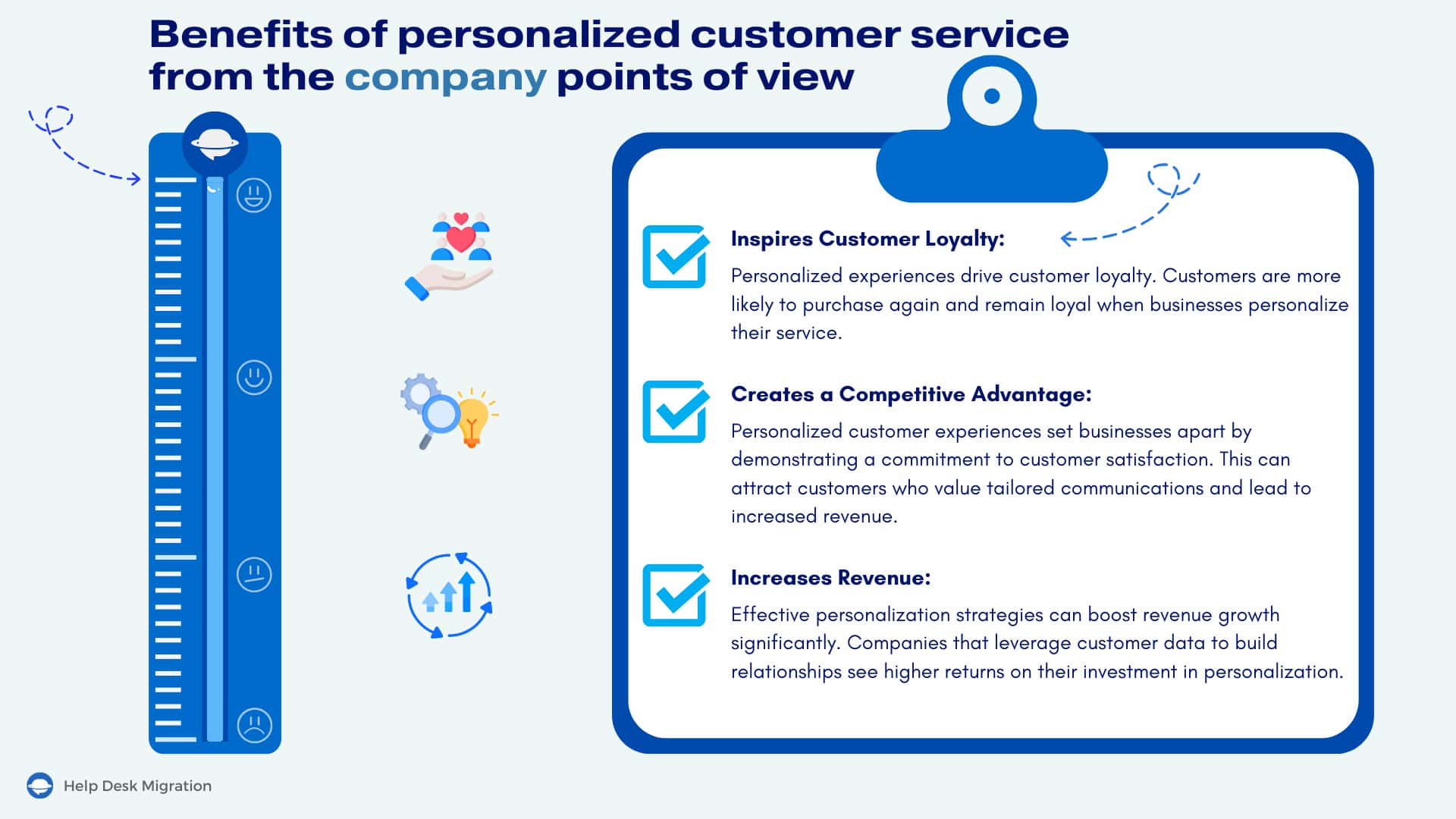 Benefits of personalized customer service from the company points of view

Inspires Customer Loyalty:

Personalized experiences drive customer loyalty. Customers are more likely to purchase again and remain loyal when businesses personalize their service.

Creates a Competitive Advantage:

Personalized customer experiences set businesses apart by demonstrating a commitment to customer satisfaction. This can attract customers who value tailored communications and lead to increased revenue.

Increases Revenue:

Effective personalization strategies can boost revenue growth significantly. Companies that leverage customer data to build relationships see higher returns on their investment in personalization.

Help Desk Migration